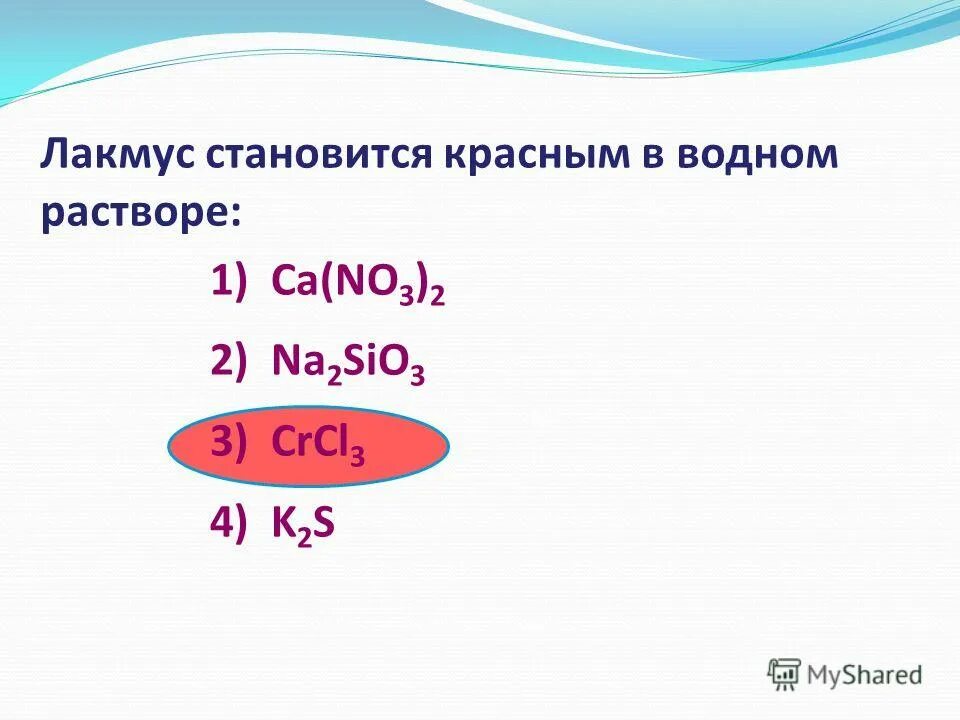 Лакмус становится красным в водном растворе:

1) $Ca(NO_3)_2$

2) $Na_2SiO_3$

3) $CrCl_3$

4) $K_2S$

MyShared